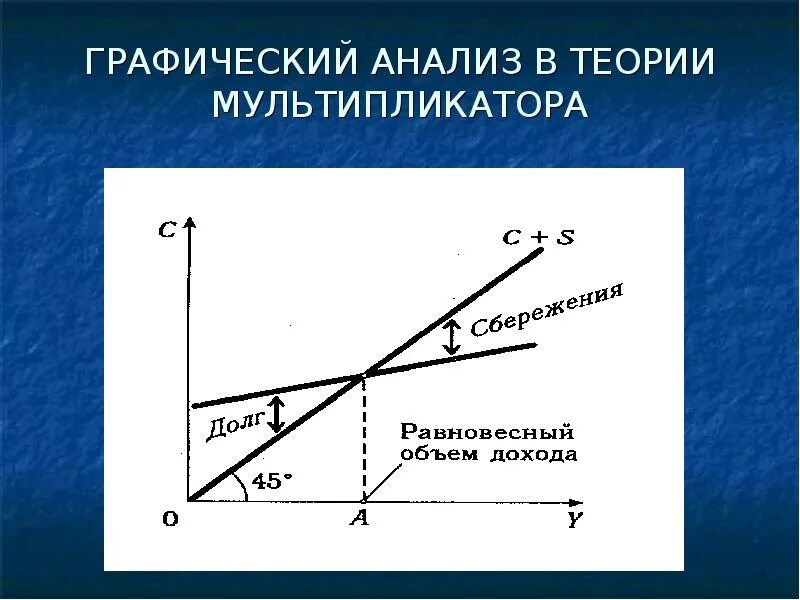 ГРАФИЧЕСКИЙ АНАЛИЗ В ТЕОРИИ МУЛЬТИПЛИКАТОРА

C

C + S

Сбережения

Долг

Равновесный объем дохода

45°

O

A

Y